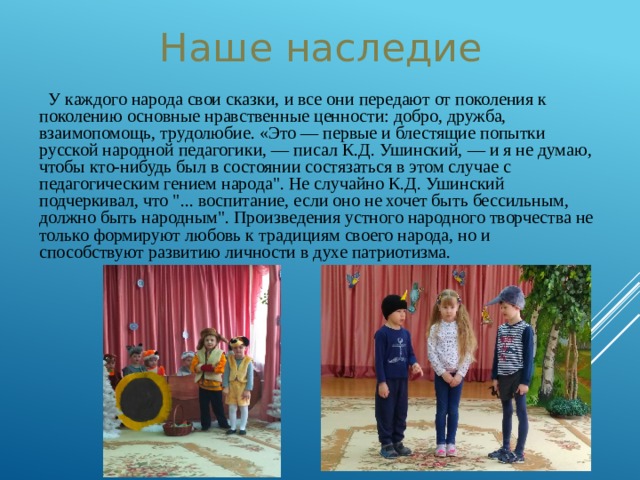 Наше наследие

У каждого народа свои сказки, и все они передают от поколения к поколению основные нравственные ценности: добро, дружба, взаимопомощь, трудолюбие. «Это — первые и блестящие попытки русской народной педагогики, — писал К.Д. Ушинский, — и я не думаю, чтобы кто-нибудь был в состоянии состязаться в этом случае с педагогическим гением народа". Не случайно К.Д. Ушинский подчеркивал, что "... воспитание, если оно не хочет быть бессильным, должно быть народным". Произведения устного народного творчества не только формируют любовь к традициям своего народа, но и способствуют развитию личности в духе патриотизма.